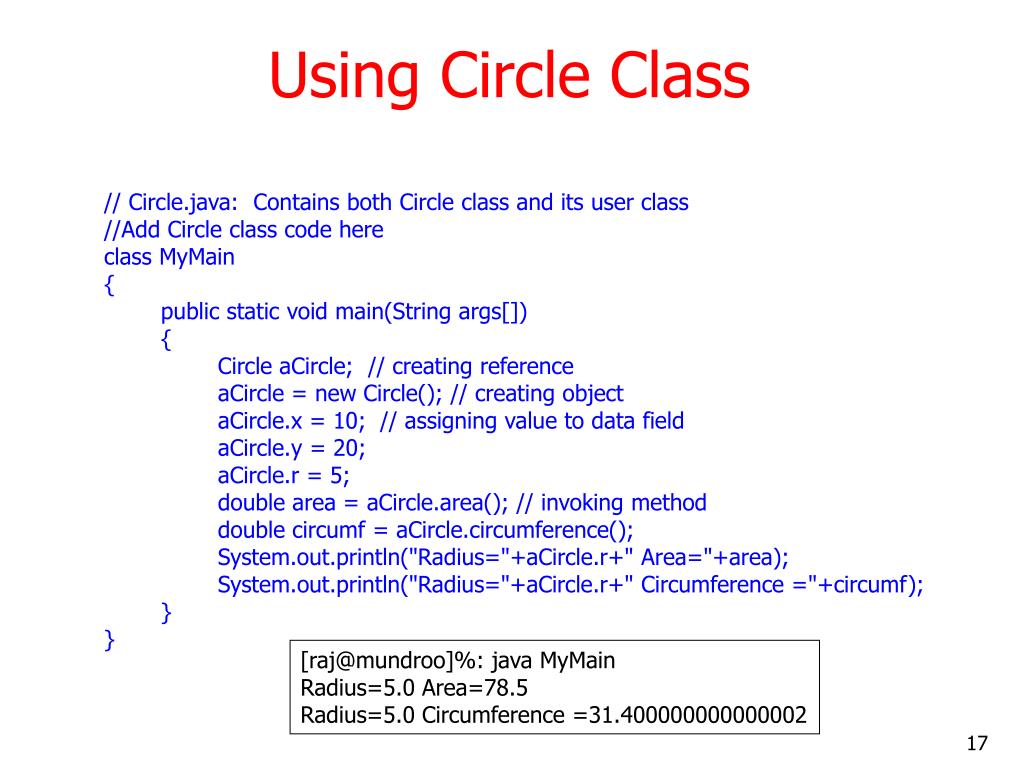 Using Circle Class

// Circle.java: Contains both Circle class and its user class
//Add Circle class code here
class MyMain
{
public static void main(String args[])
{
Circle aCircle; // creating reference
aCircle = new Circle(); // creating object
aCircle.x = 10; // assigning value to data field
aCircle.y = 20;
aCircle.r = 5;
double area = aCircle.area(); // invoking method
double circumf = aCircle.circumference();
System.out.println("Radius="+aCircle.r+" Area="+area);
System.out.println("Radius="+aCircle.r+" Circumference ="+circumf);
}
}

[raj@mundroo]%: java MyMain
Radius=5.0 Area=78.5
Radius=5.0 Circumference =31.400000000000002

17